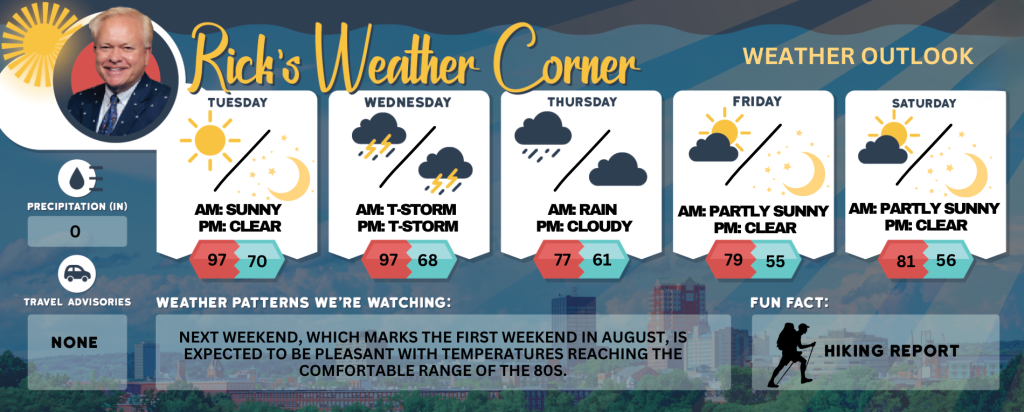 Rick's Weather Corner

WEATHER OUTLOOK

TUESDAY
AM: SUNNY
PM: CLEAR
97 70

WEDNESDAY
AM: T-STORM
PM: T-STORM
97 68

THURSDAY
AM: RAIN
PM: CLOUDY
77 61

FRIDAY
AM: PARTLY SUNNY
PM: CLEAR
79 55

SATURDAY
AM: PARTLY SUNNY
PM: CLEAR
81 56

PRECIPITATION (IN)
0

TRAVEL ADVISORIES
NONE

WEATHER PATTERNS WE'RE WATCHING:
NEXT WEEKEND, WHICH MARKS THE FIRST WEEKEND IN AUGUST, IS EXPECTED TO BE PLEASANT WITH TEMPERATURES REACHING THE COMFORTABLE RANGE OF THE 80S.

FUN FACT:
HIKING REPORT